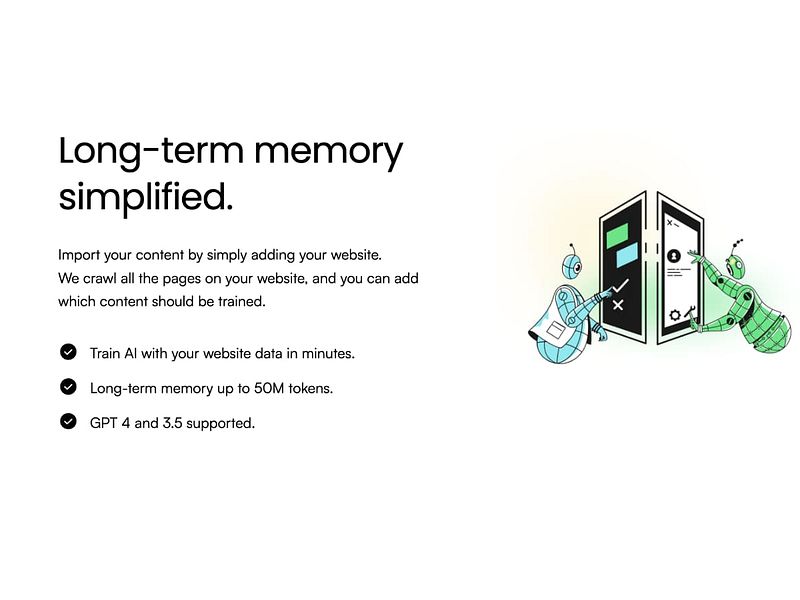 Long-term memory simplified.

Import your content by simply adding your website.
We crawl all the pages on your website, and you can add which content should be trained.

Train AI with your website data in minutes.

Long-term memory up to 50M tokens.

GPT 4 and 3.5 supported.